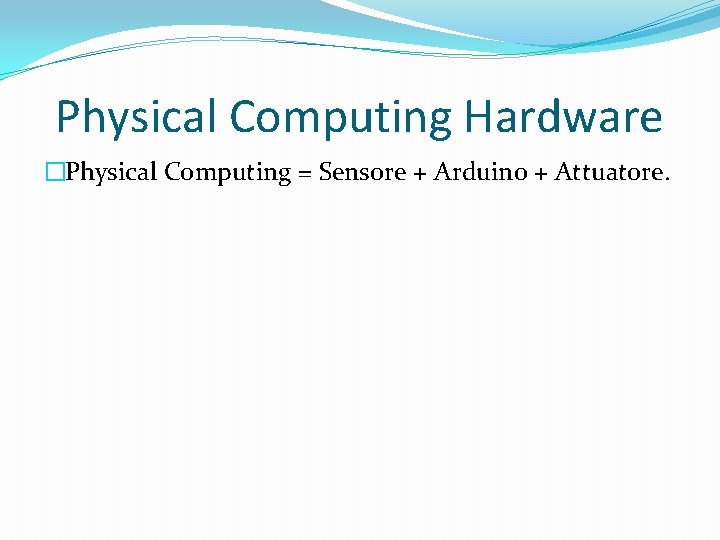 Physical Computing Hardware

Physical Computing = Sensore + Arduino + Attuatore.